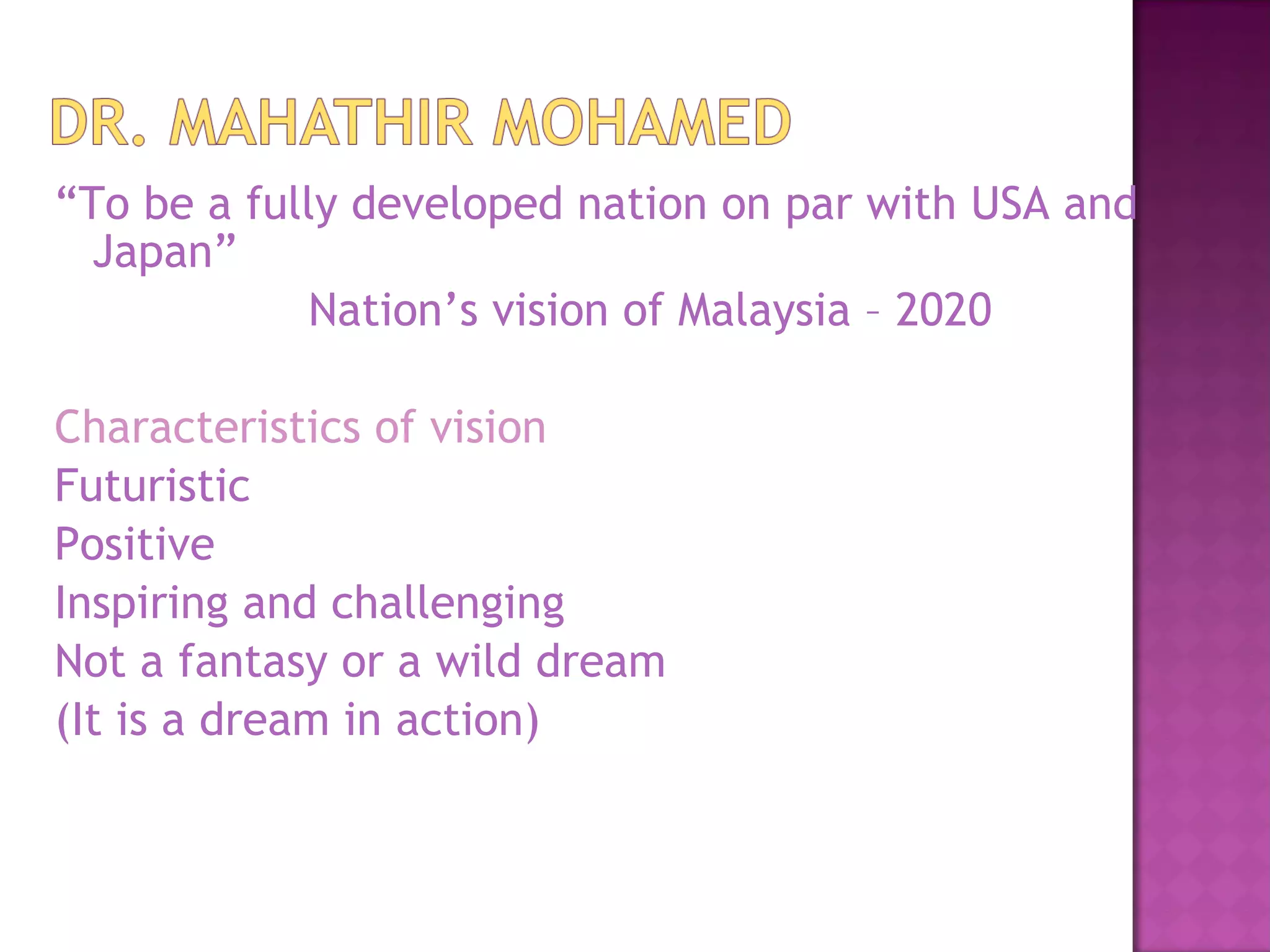 DR. MAHATHIR MOHAMED

“To be a fully developed nation on par with USA and Japan”

Nation’s vision of Malaysia – 2020

Characteristics of vision

Futuristic

Positive

Inspiring and challenging

Not a fantasy or a wild dream

(It is a dream in action)